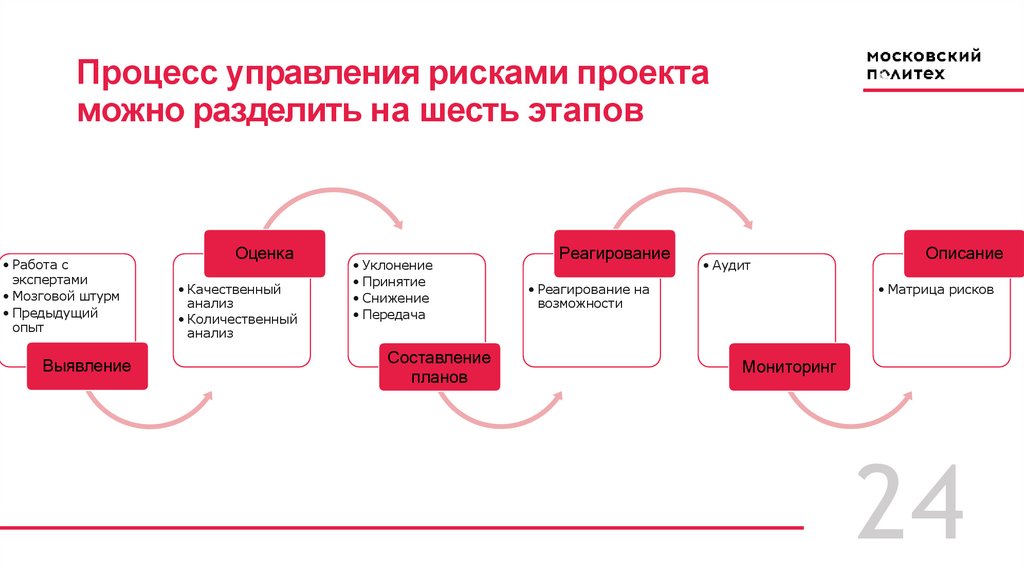 Процесс управления рисками проекта можно разделить на шесть этапов

МОСКОВСКИЙ ПОЛИТЕХ

• Работа с экспертами
• Мозговой штурм
• Предыдущий опыт

Выявление

Оценка

• Качественный анализ
• Количественный анализ

• Уклонение
• Принятие
• Снижение
• Передача

Составление планов

Реагирование

• Реагирование на возможности

• Аудит

Мониторинг

Описание

• Матрица рисков

24